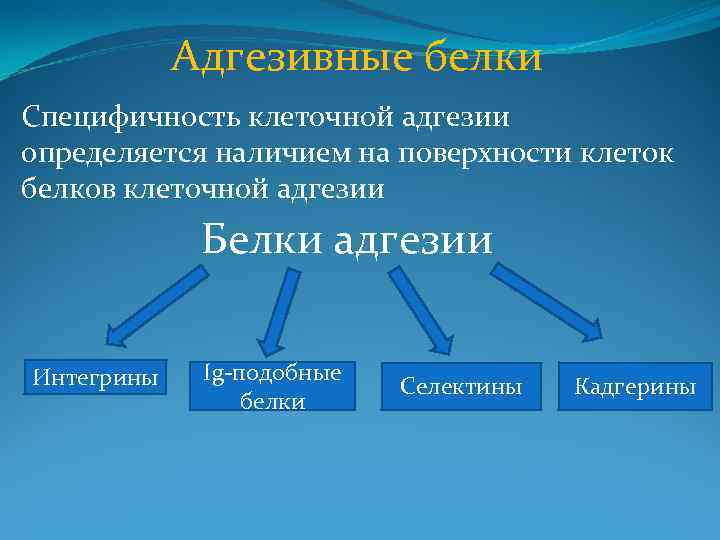 Адгезивные белки

Специфичность клеточной адгезии определяется наличием на поверхности клеток белков клеточной адгезии

Белки адгезии

Интегрины

Ig-подобные белки

Селектины

Кадгерины